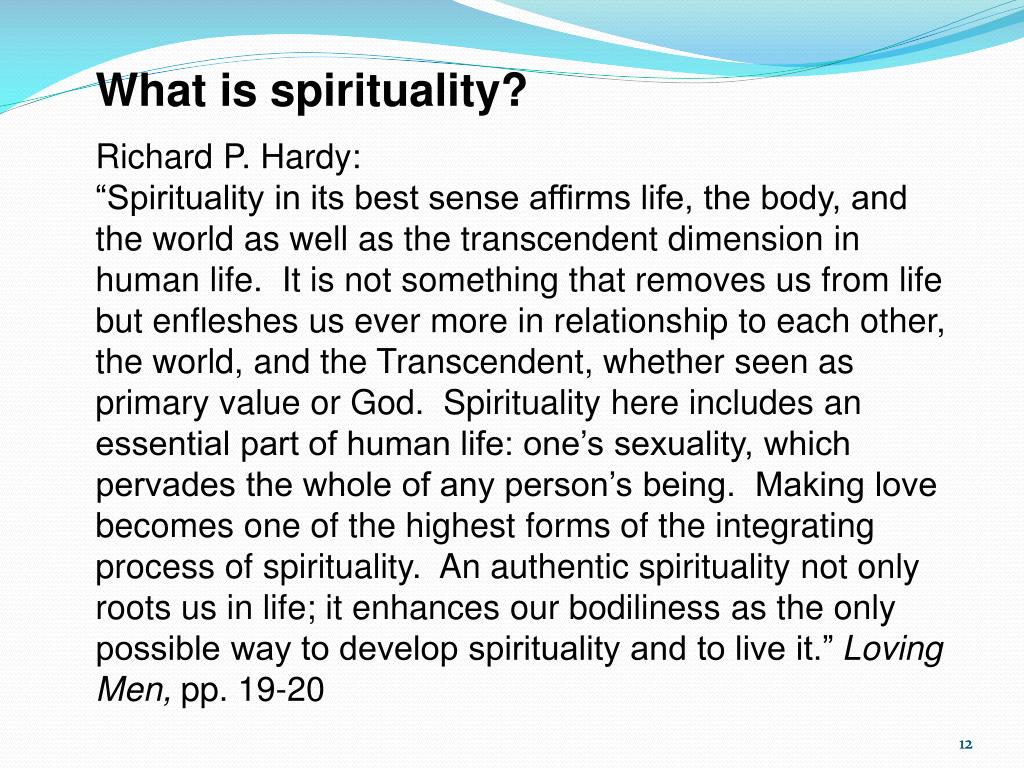 What is spirituality?

Richard P. Hardy:
“Spirituality in its best sense affirms life, the body, and the world as well as the transcendent dimension in human life. It is not something that removes us from life but enfleshes us ever more in relationship to each other, the world, and the Transcendent, whether seen as primary value or God. Spirituality here includes an essential part of human life: one’s sexuality, which pervades the whole of any person’s being. Making love becomes one of the highest forms of the integrating process of spirituality. An authentic spirituality not only roots us in life; it enhances our bodiliness as the only possible way to develop spirituality and to live it.” Loving Men, pp. 19-20

12